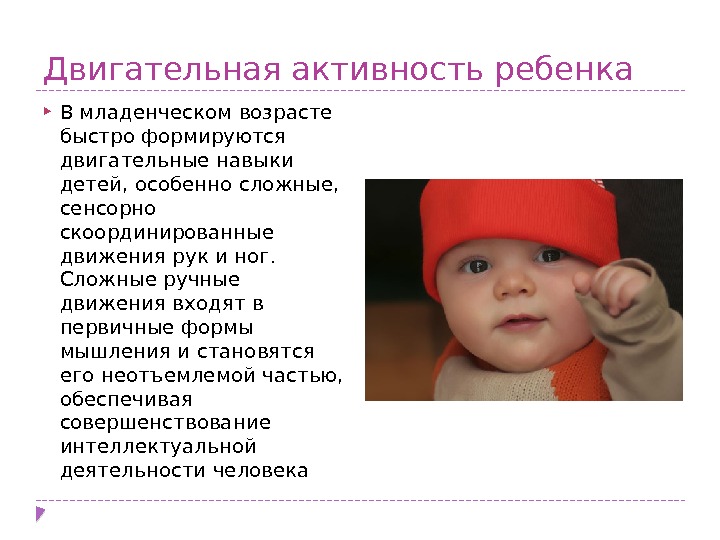 Двигательная активность ребенка

В младенческом возрасте быстро формируются двигательные навыки детей, особенно сложные, сенсорно скоординированные движения рук и ног. Сложные ручные движения входят в первичные формы мышления и становятся его неотъемлемой частью, обеспечивая совершенствование интеллектуальной деятельности человека